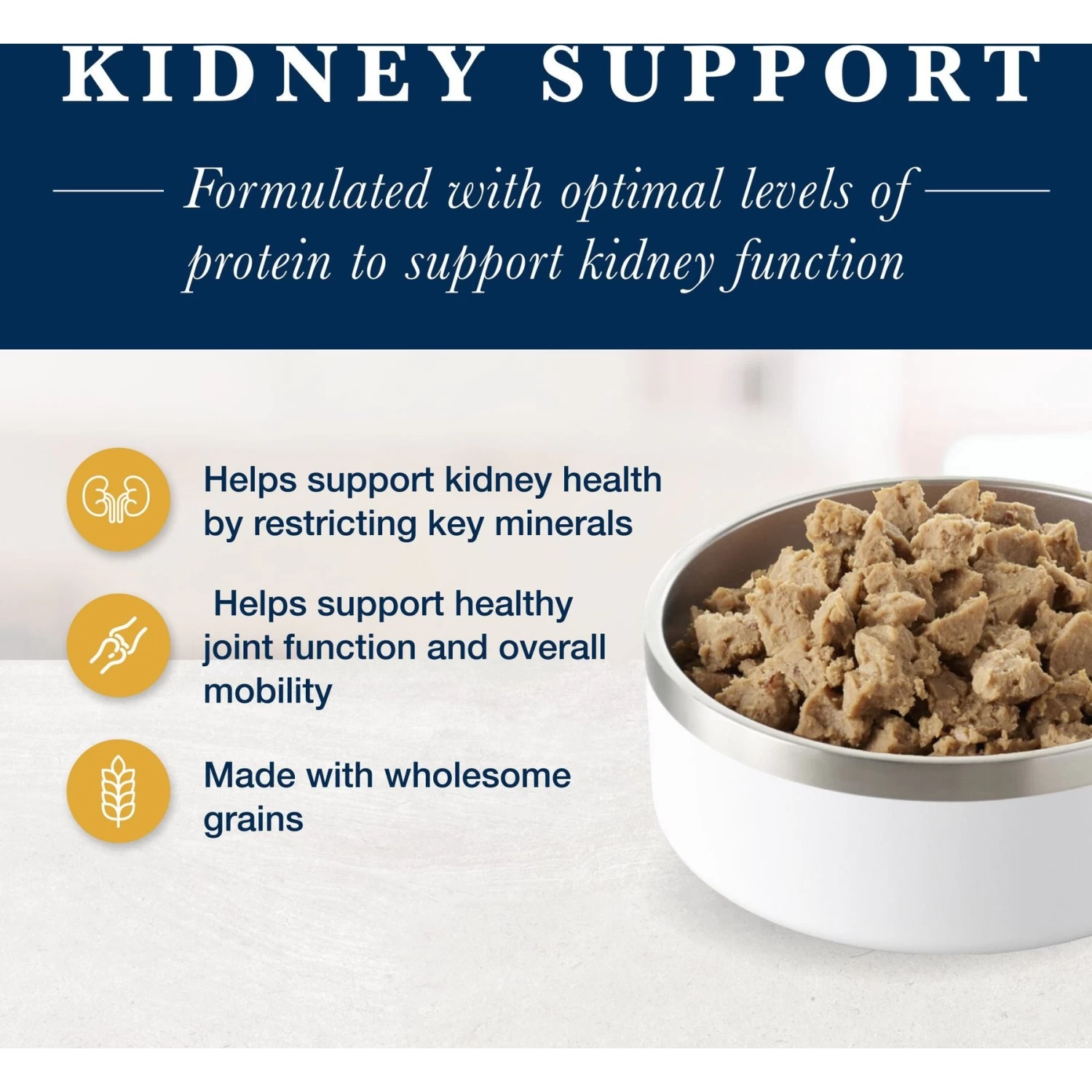 KIDNEY SUPPORT

Formulated with optimal levels of protein to support kidney function

Helps support kidney health by restricting key minerals

Helps support healthy joint function and overall mobility

Made with wholesome grains